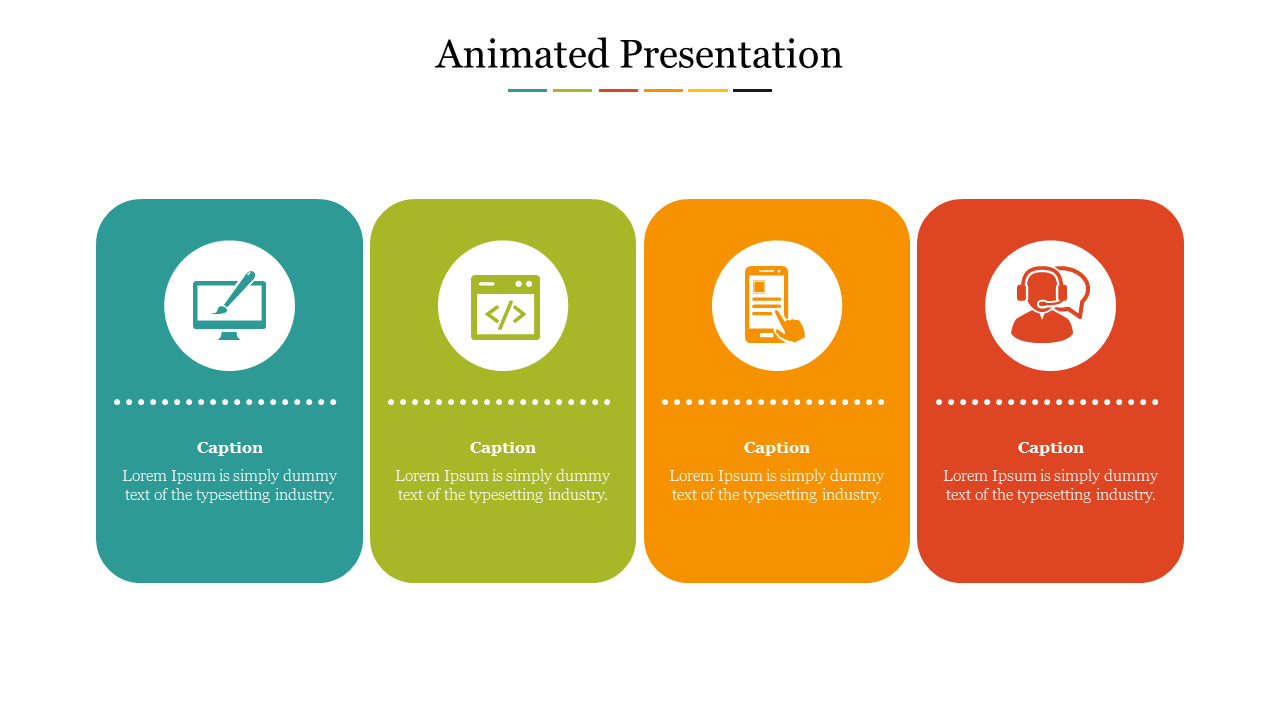 Animated Presentation

Caption

Lorem Ipsum is simply dummy text of the typesetting industry.

Caption

Lorem Ipsum is simply dummy text of the typesetting industry.

Caption

Lorem Ipsum is simply dummy text of the typesetting industry.

Caption

Lorem Ipsum is simply dummy text of the typesetting industry.